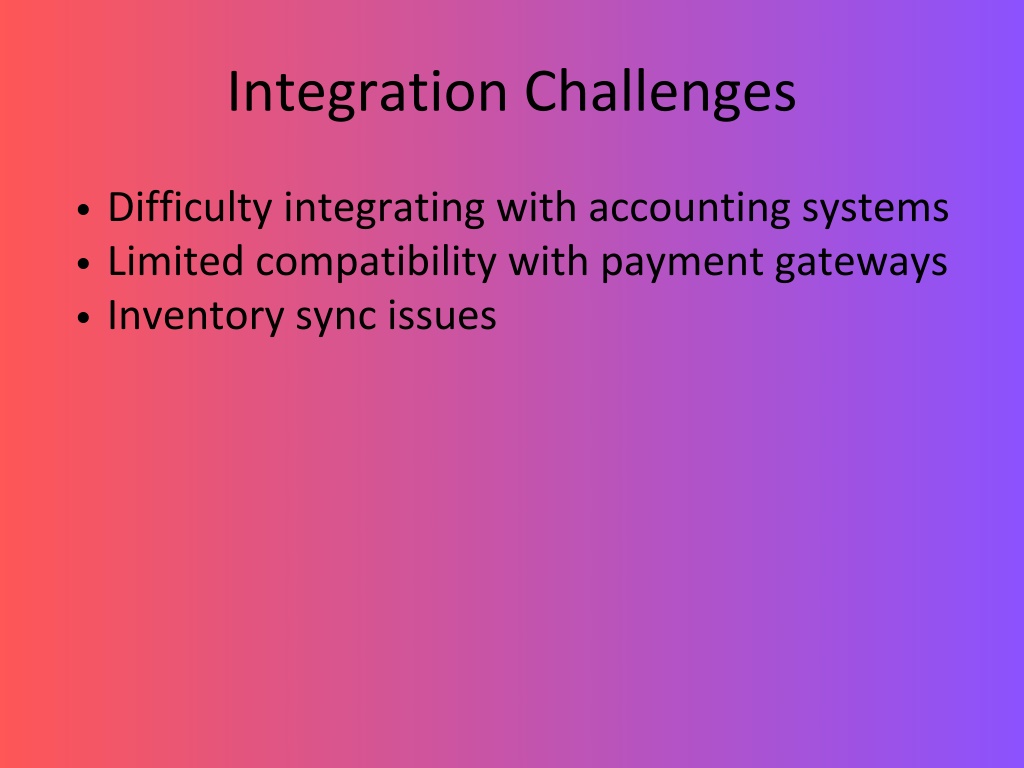 Integration Challenges

• Difficulty integrating with accounting systems
• Limited compatibility with payment gateways
• Inventory sync issues